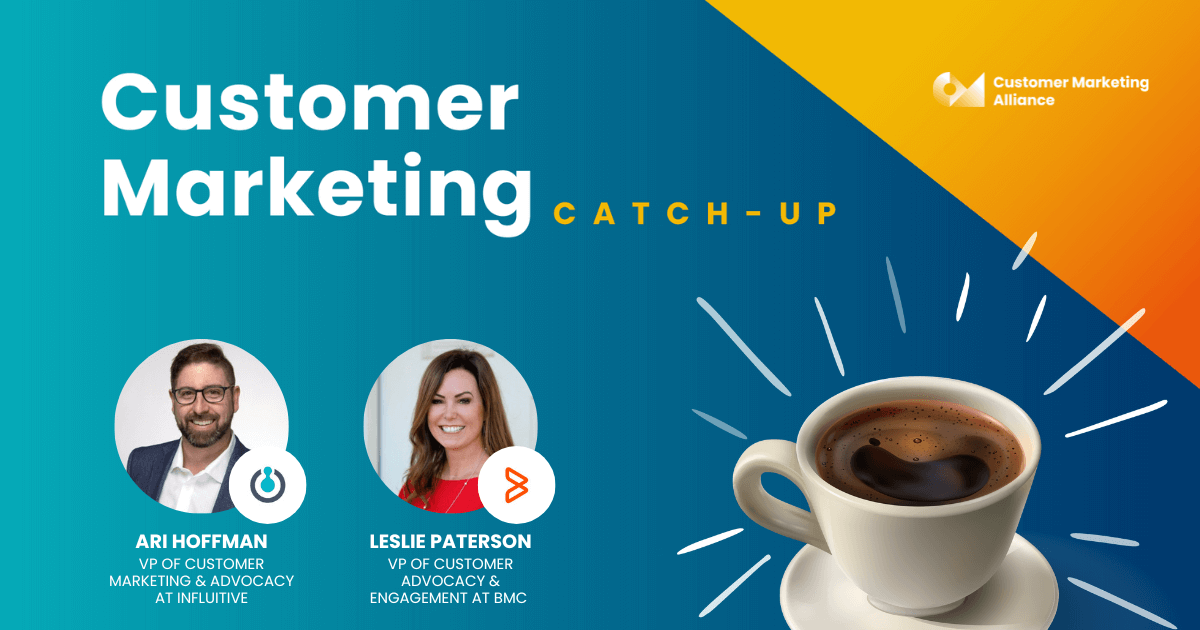 Customer Marketing CATCH-UP

Customer Marketing Alliance

ARI HOFFMAN
VP OF CUSTOMER MARKETING & ADVOCACY AT INFLUITIVE

LESLIE PATERSON
VP OF CUSTOMER ADVOCACY & ENGAGEMENT AT BMC